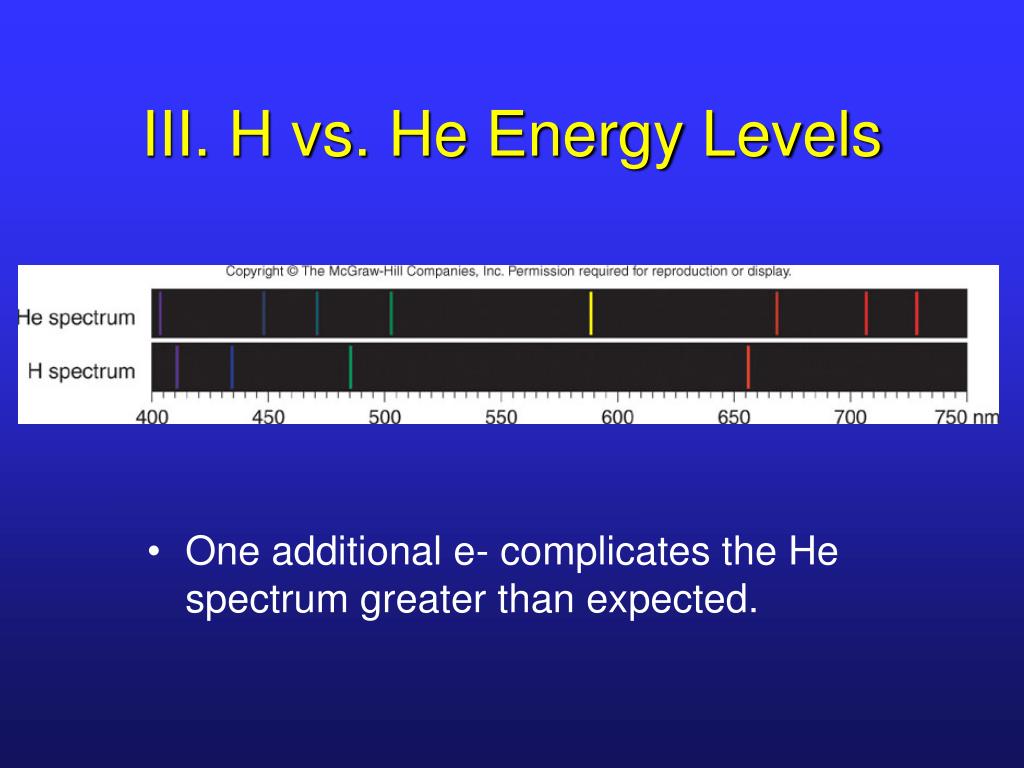 III. H vs. He Energy Levels

Copyright © The McGraw-Hill Companies, Inc. Permission required for reproduction or display.

He spectrum

H spectrum

400 450 500 550 600 650 700 750 nm

• One additional e- complicates the He spectrum greater than expected.